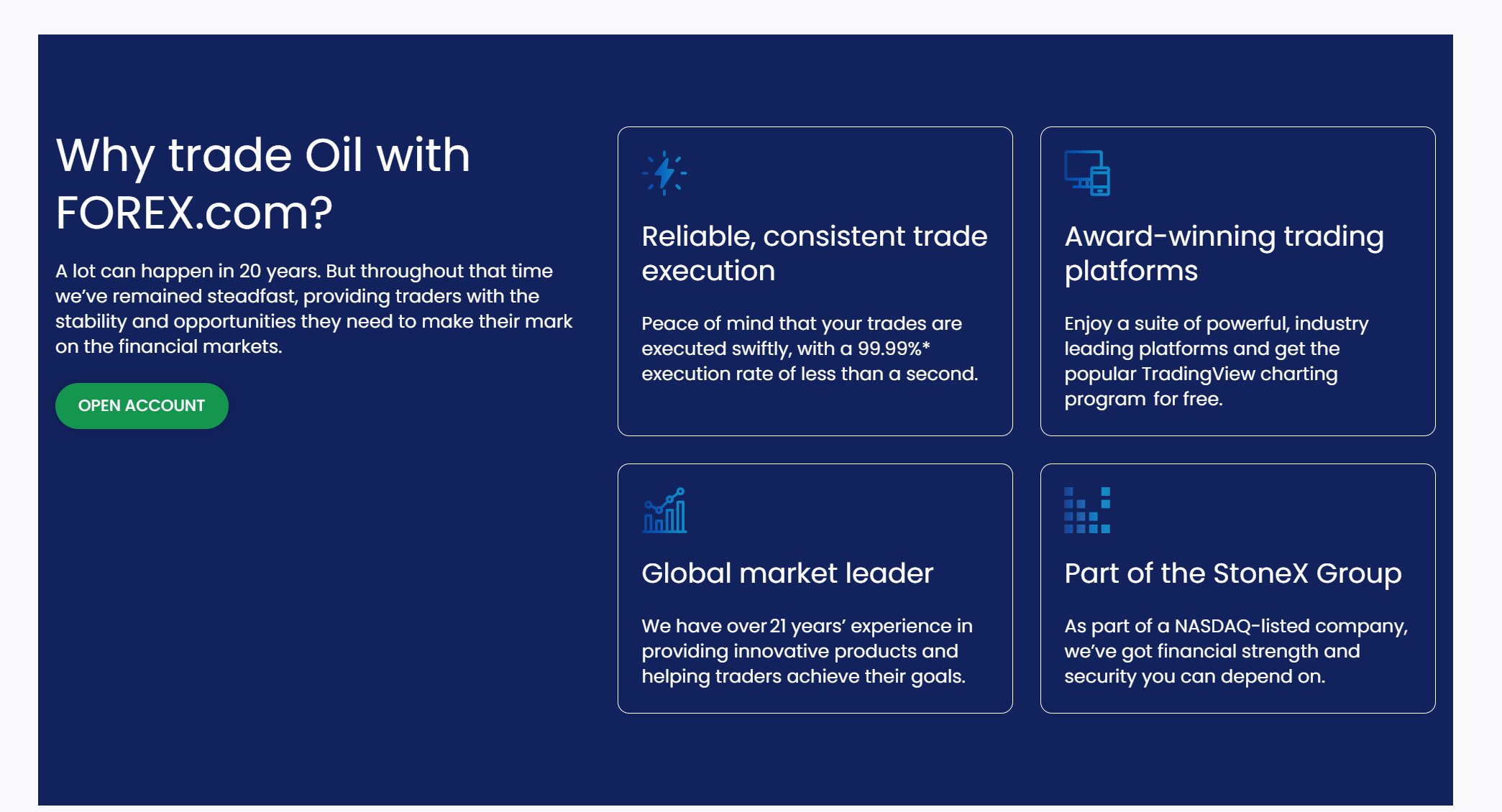 Why trade Oil with FOREX.com?

A lot can happen in 20 years. But throughout that time we've remained steadfast, providing traders with the stability and opportunities they need to make their mark on the financial markets.

OPEN ACCOUNT

Reliable, consistent trade execution

Peace of mind that your trades are executed swiftly, with a 99.99%* execution rate of less than a second.

Award-winning trading platforms

Enjoy a suite of powerful, industry leading platforms and get the popular TradingView charting program for free.

Global market leader

We have over 21 years' experience in providing innovative products and helping traders achieve their goals.

Part of the StoneX Group

As part of a NASDAQ-listed company, we've got financial strength and security you can depend on.